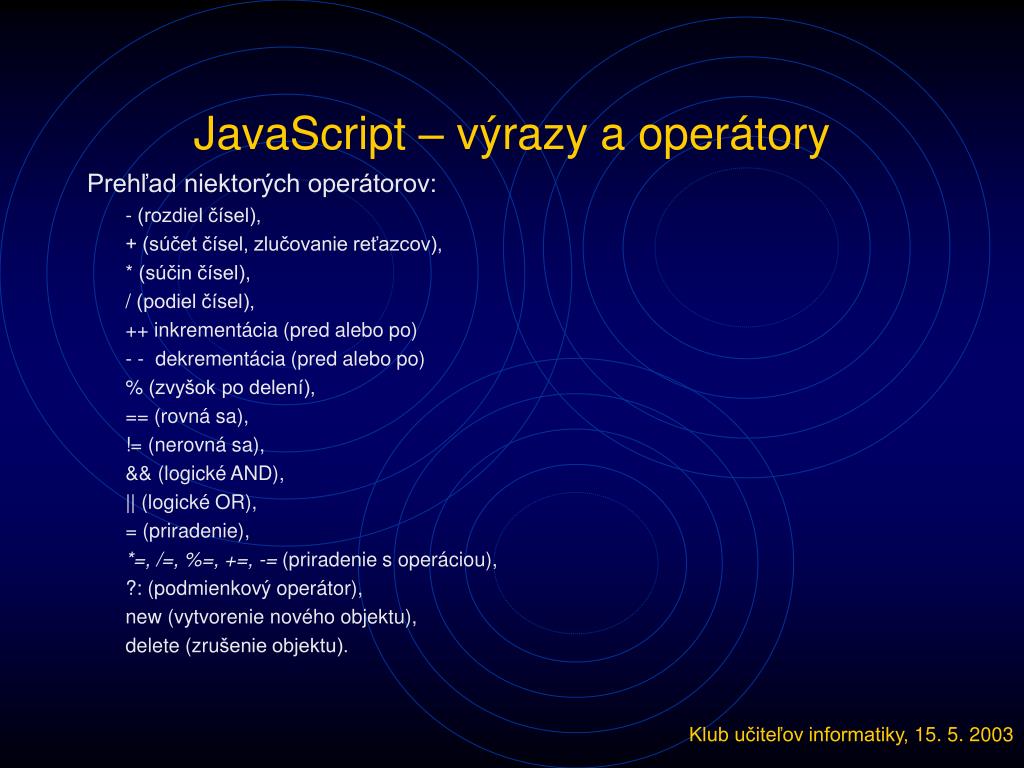 JavaScript – výrazy a operátory

Prehľad niektorých operátorov:

- (rozdiel čísel),
+ (súčet čísel, zlučovanie reťazcov),
* (súčin čísel),
/ (podiel čísel),
++ inkrementácia (pred alebo po)
- - dekrementácia (pred alebo po)
% (zvyšok po delení),
== (rovná sa),
!= (nerovná sa),
&& (logické AND),
|| (logické OR),
= (priradenie),
*=, /=, %=, +=, -= (priradenie s operáciou),
?: (podmienkový operátor),
new (vytvorenie nového objektu),
delete (zrušenie objektu).

Klub učiteľov informatiky, 15. 5. 2003